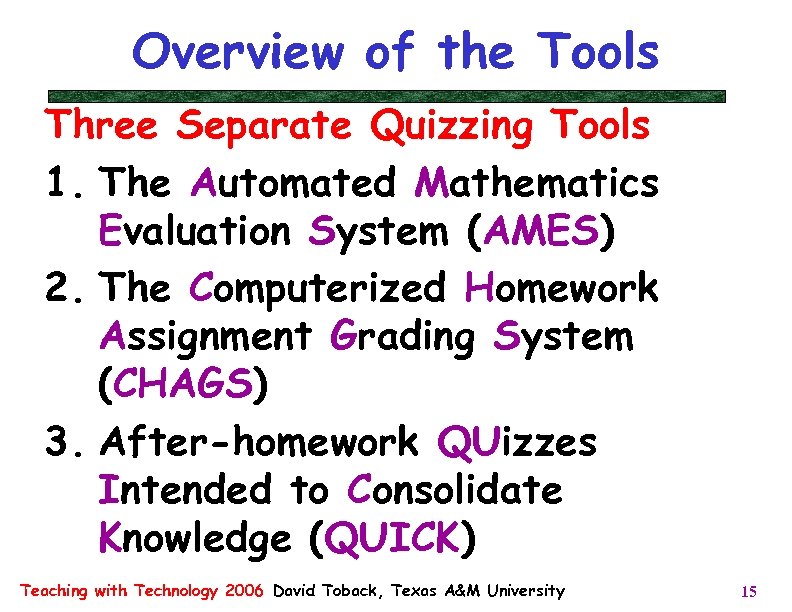 Overview of the Tools

Three Separate Quizzing Tools

1. The Automated Mathematics Evaluation System (AMES)
2. The Computerized Homework Assignment Grading System (CHAGS)
3. After-homework QUizzes Intended to Consolidate Knowledge (QUICK)

Teaching with Technology 2006 David Toback, Texas A&M University 15